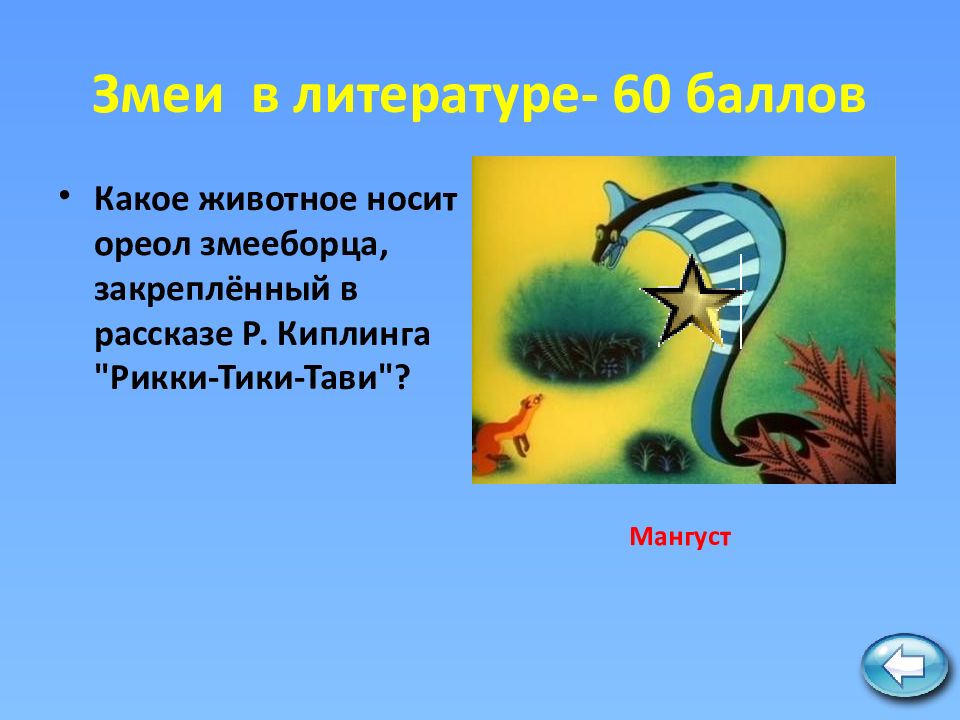 Змеи  в литературе- 60 баллов

• Какое животное носит ореол змееборца, закреплённый в рассказе Р. Киплинга "Рикки-Тики-Тави"?

Мангуст